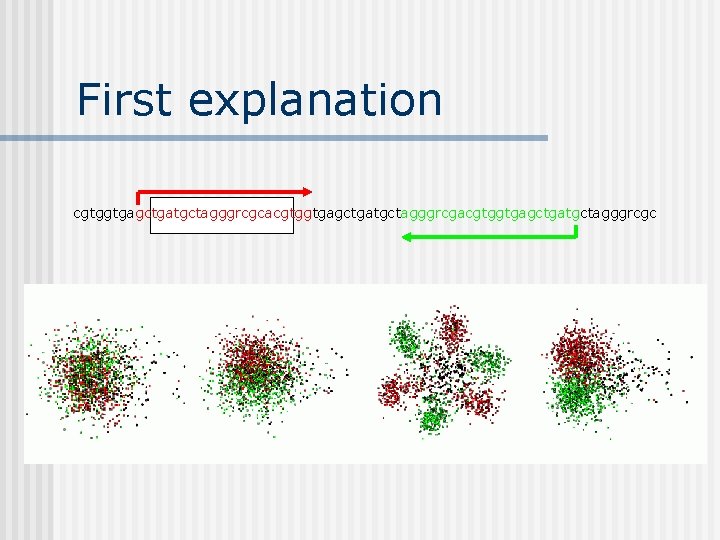 First explanation

cgtggtgagctgatgctagggrcgcacgtggtgagctgatgctagggrcgacgtggtgagctgatgctagggrcgc